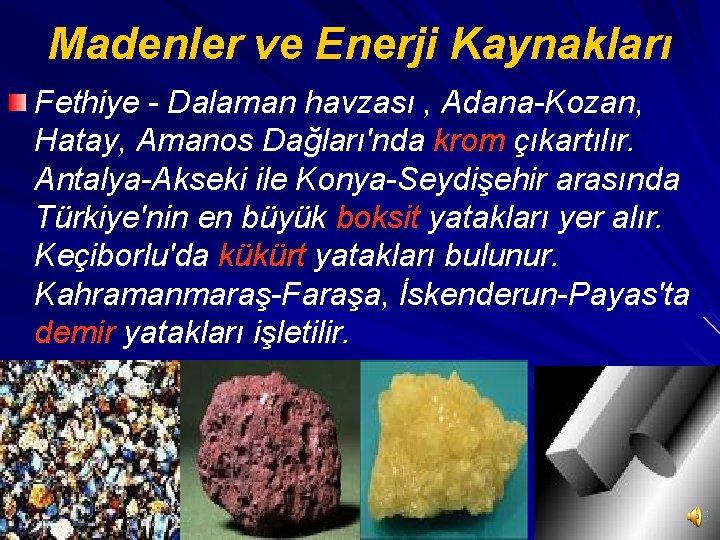 Madenler ve Enerji Kaynakları

Fethiye - Dalaman havzası , Adana-Kozan, Hatay, Amanos Dağları'nda krom çıkartılır. Antalya-Akseki ile Konya-Seydişehir arasında Türkiye'nin en büyük boksit yatakları yer alır. Keçiborlu'da kükürt yatakları bulunur. Kahramanmaraş-Faraşa, İskenderun-Payas'ta demir yatakları işletilir.